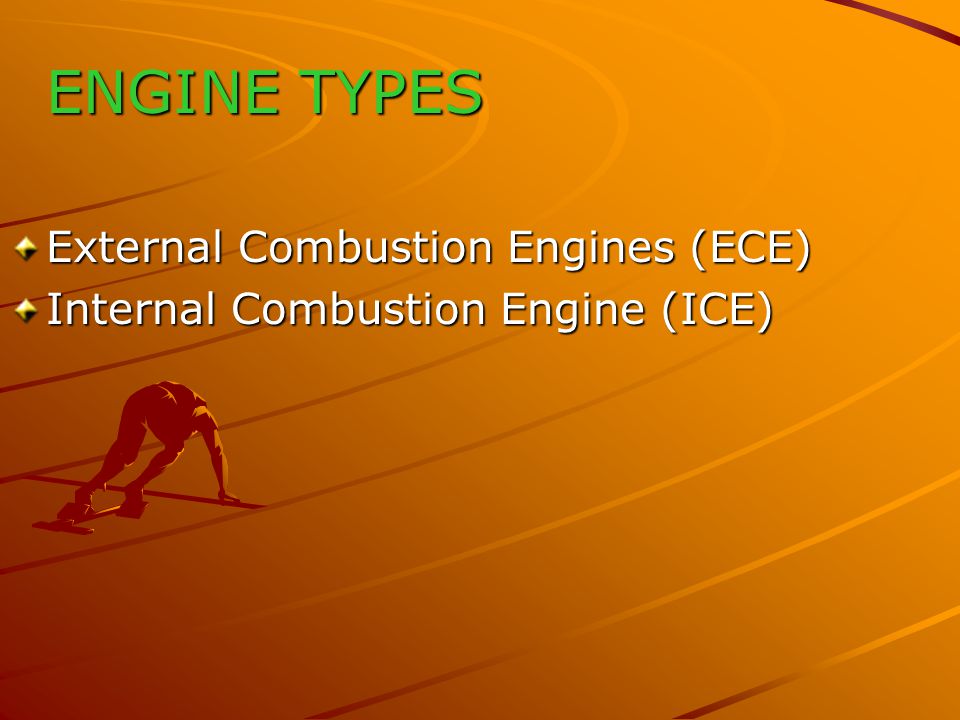 ENGINE TYPES

External Combustion Engines (ECE)
Internal Combustion Engine (ICE)